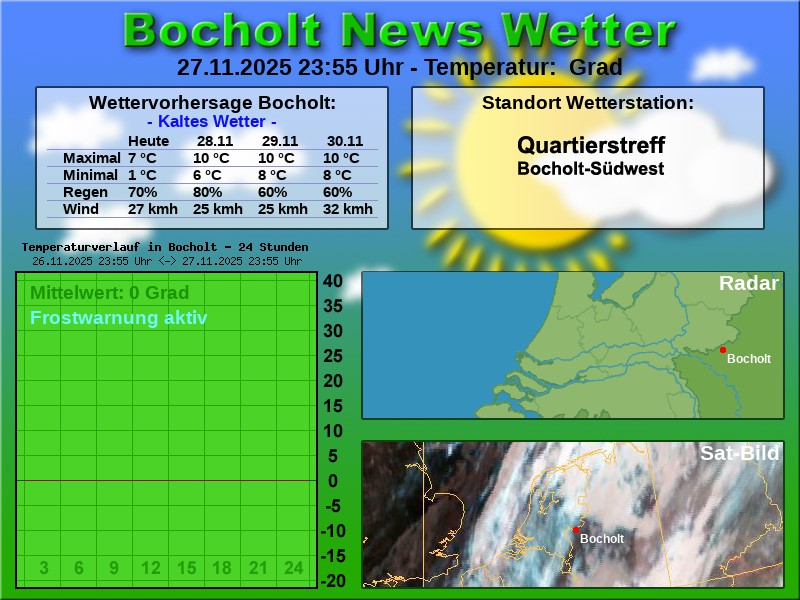 Bocholt News Wetter

27.11.2025 23:55 Uhr - Temperatur: Grad

Wettervorhersage Bocholt:
- Kaltes Wetter -

| | Heute | 28.11 | 29.11 | 30.11 |
|---|---|---|---|---|
| Maximal | 7 °C | 10 °C | 10 °C | 10 °C |
| Minimal | 1 °C | 6 °C | 8 °C | 8 °C |
| Regen | 70% | 80% | 60% | 60% |
| Wind | 27 kmh | 25 kmh | 25 kmh | 32 kmh |

Standort Wetterstation:
Quartierstreff
Bocholt-Südwest

Temperaturverlauf in Bocholt - 24 Stunden
26.11.2025 23:55 Uhr <-> 27.11.2025 23:55 Uhr

Mittelwert: 0 Grad
Frostwarnung aktiv

40
35
30
25
20
15
10
5
0
-5
-10
-15
-20

3 6 9 12 15 18 21 24

Radar
Bocholt

Sat-Bild
Bocholt